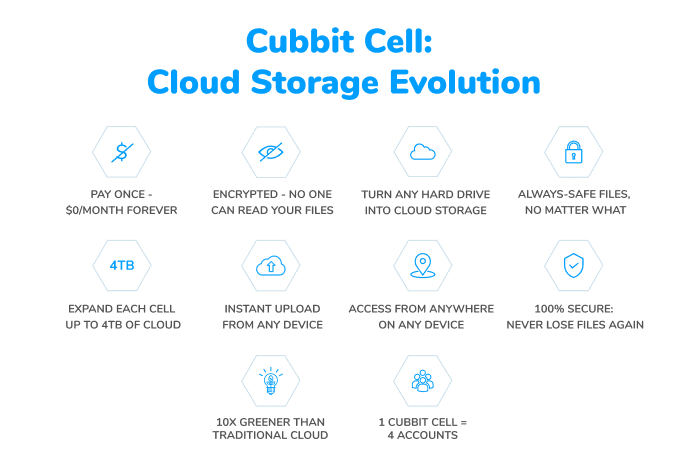 Cubbit Cell:
Cloud Storage Evolution

PAY ONCE - $0/MONTH FOREVER

ENCRYPTED - NO ONE CAN READ YOUR FILES

TURN ANY HARD DRIVE INTO CLOUD STORAGE

ALWAYS-SAFE FILES, NO MATTER WHAT

4TB

EXPAND EACH CELL UP TO 4TB OF CLOUD

INSTANT UPLOAD FROM ANY DEVICE

ACCESS FROM ANYWHERE ON ANY DEVICE

100% SECURE: NEVER LOSE FILES AGAIN

10X GREENER THAN TRADITIONAL CLOUD

1 CUBBIT CELL = 4 ACCOUNTS